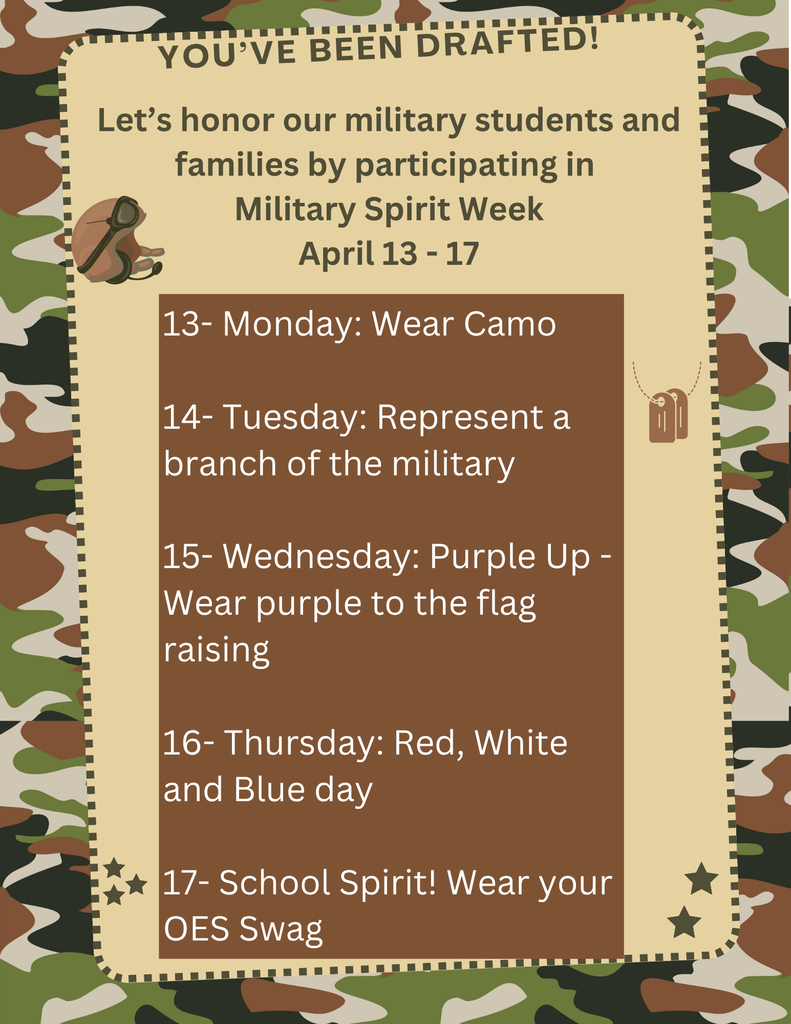 YOU'VE BEEN DRAFTED!

Let's honor our military students and families by participating in Military Spirit Week April 13 - 17

13- Monday: Wear Camo

14- Tuesday: Represent a branch of the military

15- Wednesday: Purple Up - Wear purple to the flag raising

16- Thursday: Red, White and Blue day

17- School Spirit! Wear your OES Swag